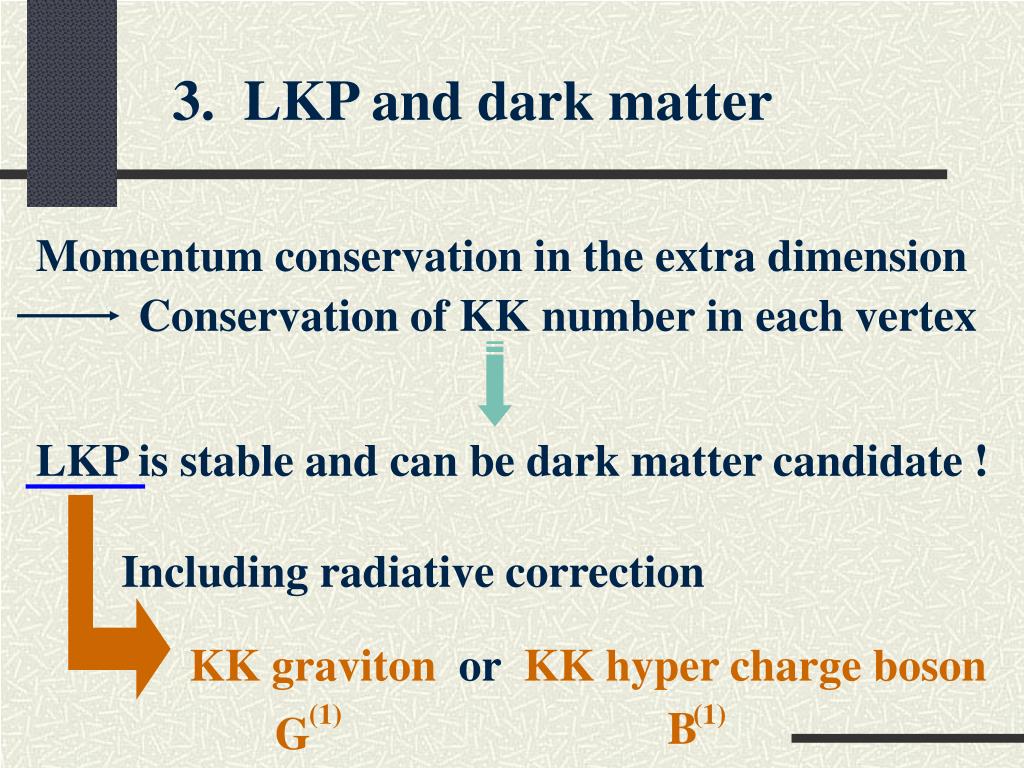 3. LKP and dark matter

Momentum conservation in the extra dimension

Conservation of KK number in each vertex

LKP is stable and can be dark matter candidate !

Including radiative correction

KK graviton or KK hyper charge boson

$G^{(1)}$ $B^{(1)}$